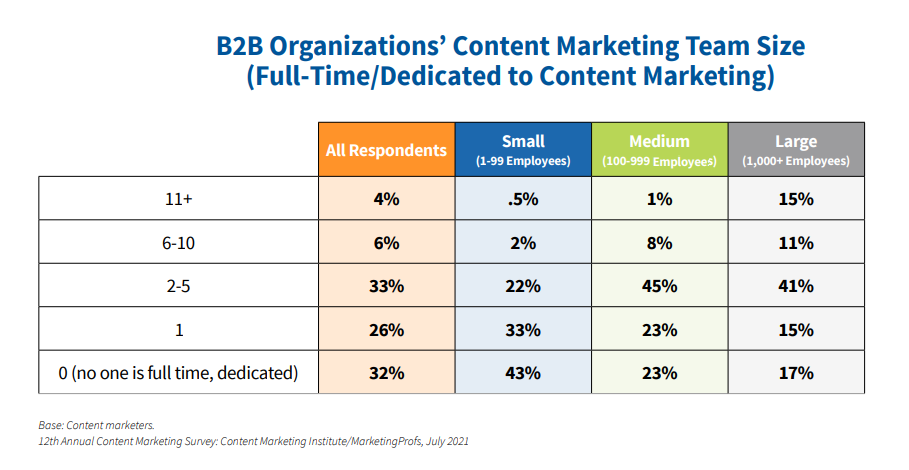 B2B Organizations' Content Marketing Team Size
(Full-Time/Dedicated to Content Marketing)

| | All Respondents | Small (1-99 Employees) | Medium (100-999 Employees) | Large (1,000+ Employees) |
|---|---|---|---|---|
| 11+ | 4% | .5% | 1% | 15% |
| 6-10 | 6% | 2% | 8% | 11% |
| 2-5 | 33% | 22% | 45% | 41% |
| 1 | 26% | 33% | 23% | 15% |
| 0 (no one is full time, dedicated) | 32% | 43% | 23% | 17% |

Base: Content marketers.
12th Annual Content Marketing Survey: Content Marketing Institute/MarketingProfs, July 2021